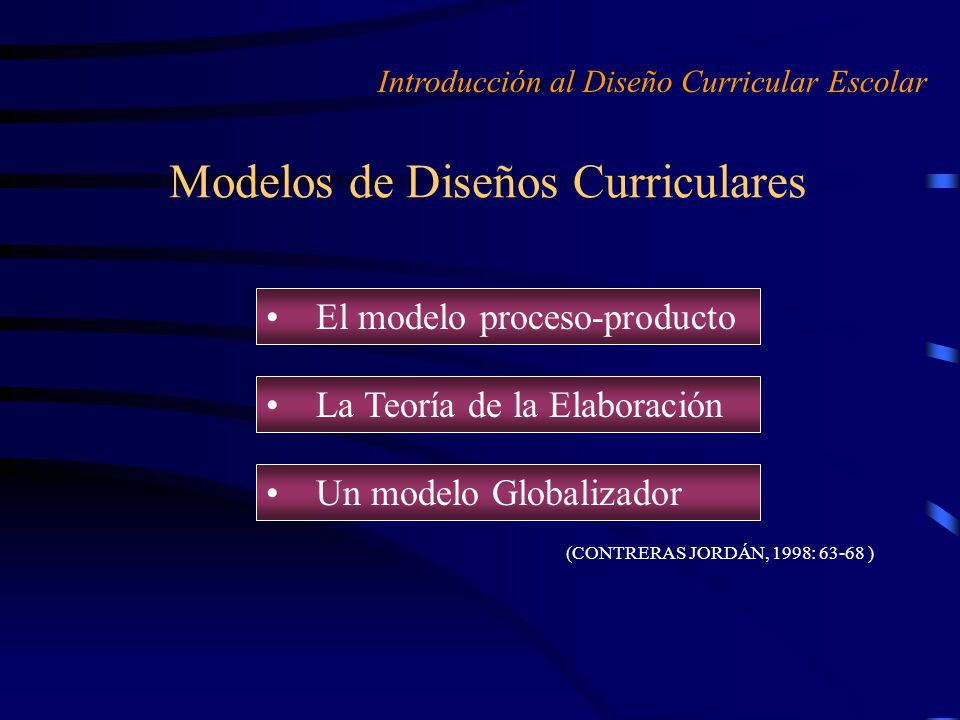 Introducción al Diseño Curricular Escolar

Modelos de Diseños Curriculares

• El modelo proceso-producto

• La Teoría de la Elaboración

• Un modelo Globalizador

(CONTRERAS JORDÁN, 1998: 63-68 )